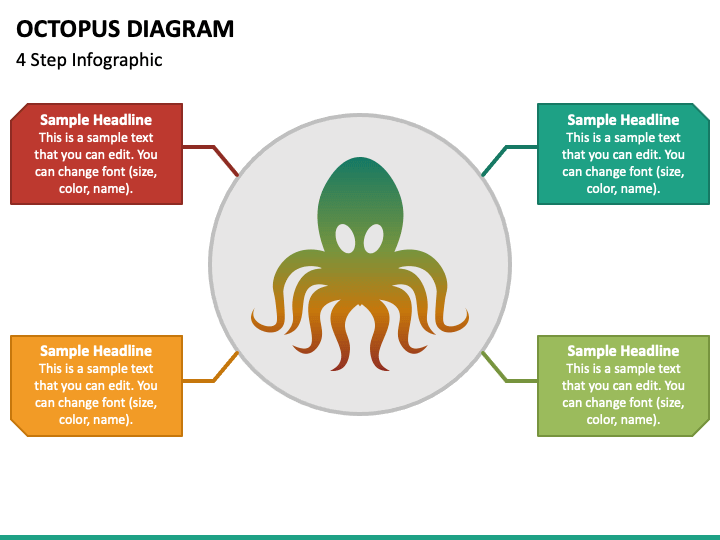 OCTOPUS DIAGRAM
4 Step Infographic

Sample Headline
This is a sample text that you can edit. You can change font (size, color, name).

Sample Headline
This is a sample text that you can edit. You can change font (size, color, name).

Sample Headline
This is a sample text that you can edit. You can change font (size, color, name).

Sample Headline
This is a sample text that you can edit. You can change font (size, color, name).